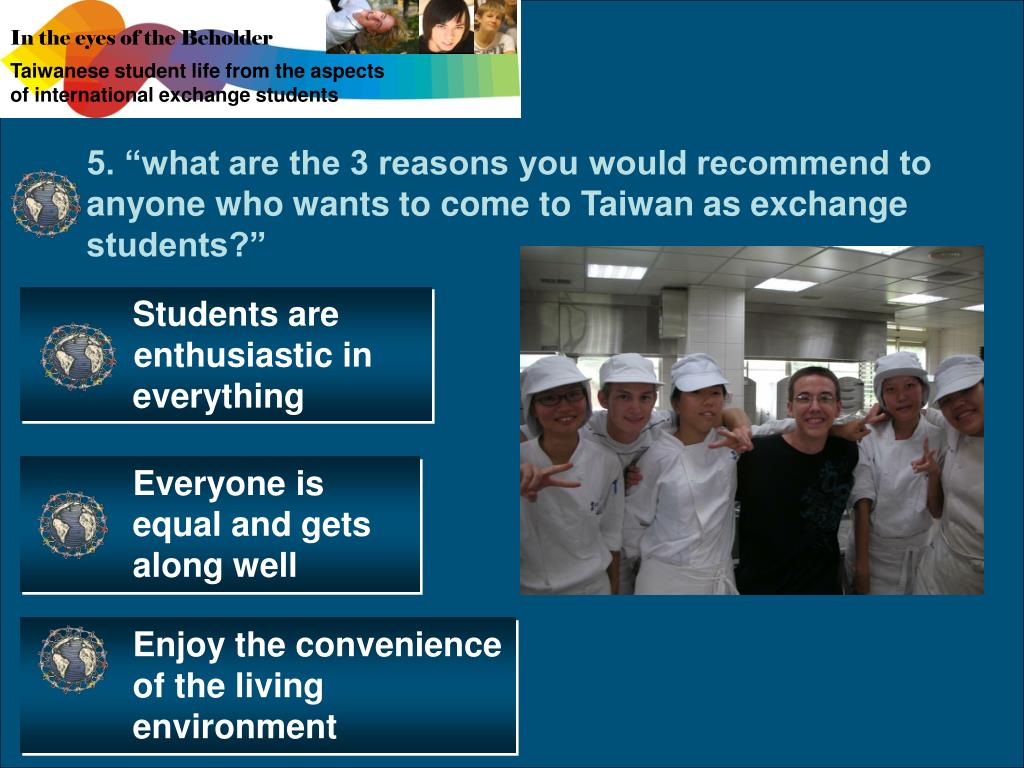 In the eyes of the Beholder

Taiwanese student life from the aspects of international exchange students

5. “what are the 3 reasons you would recommend to anyone who wants to come to Taiwan as exchange students?”

Students are enthusiastic in everything

Everyone is equal and gets along well

Enjoy the convenience of the living environment